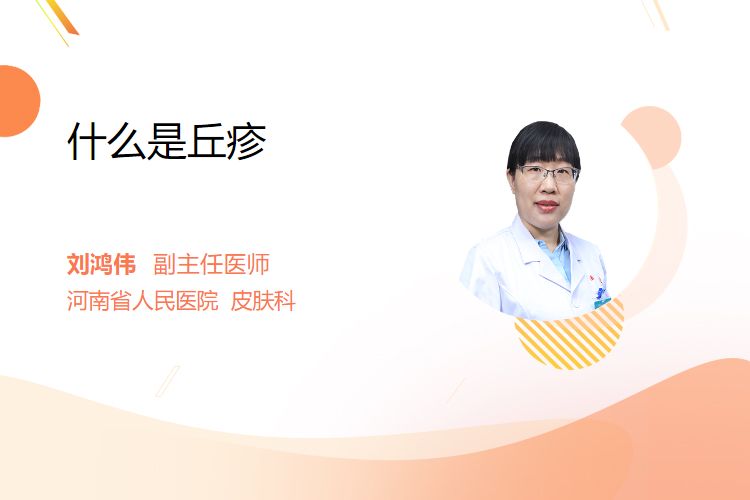 什么是丘疹

刘鸿伟 副主任医师
河南省人民医院 皮肤科